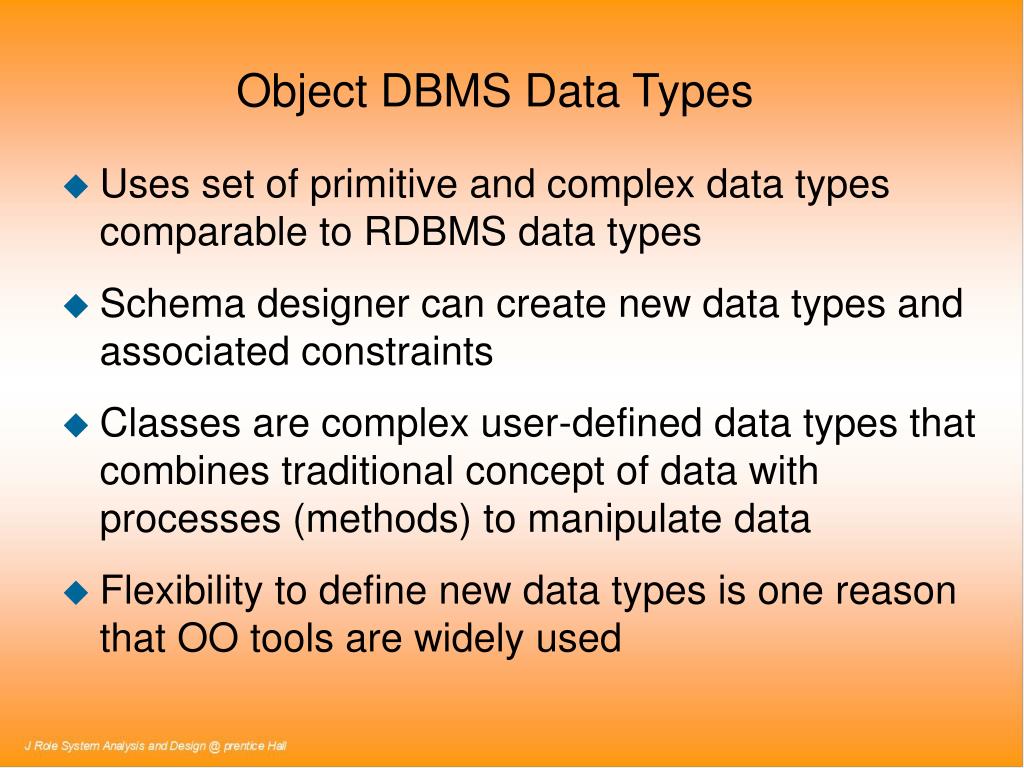 Object DBMS Data Types

◆ Uses set of primitive and complex data types comparable to RDBMS data types

◆ Schema designer can create new data types and associated constraints

◆ Classes are complex user-defined data types that combines traditional concept of data with processes (methods) to manipulate data

◆ Flexibility to define new data types is one reason that OO tools are widely used

J Role System Analysis and Design @ prentice Hall